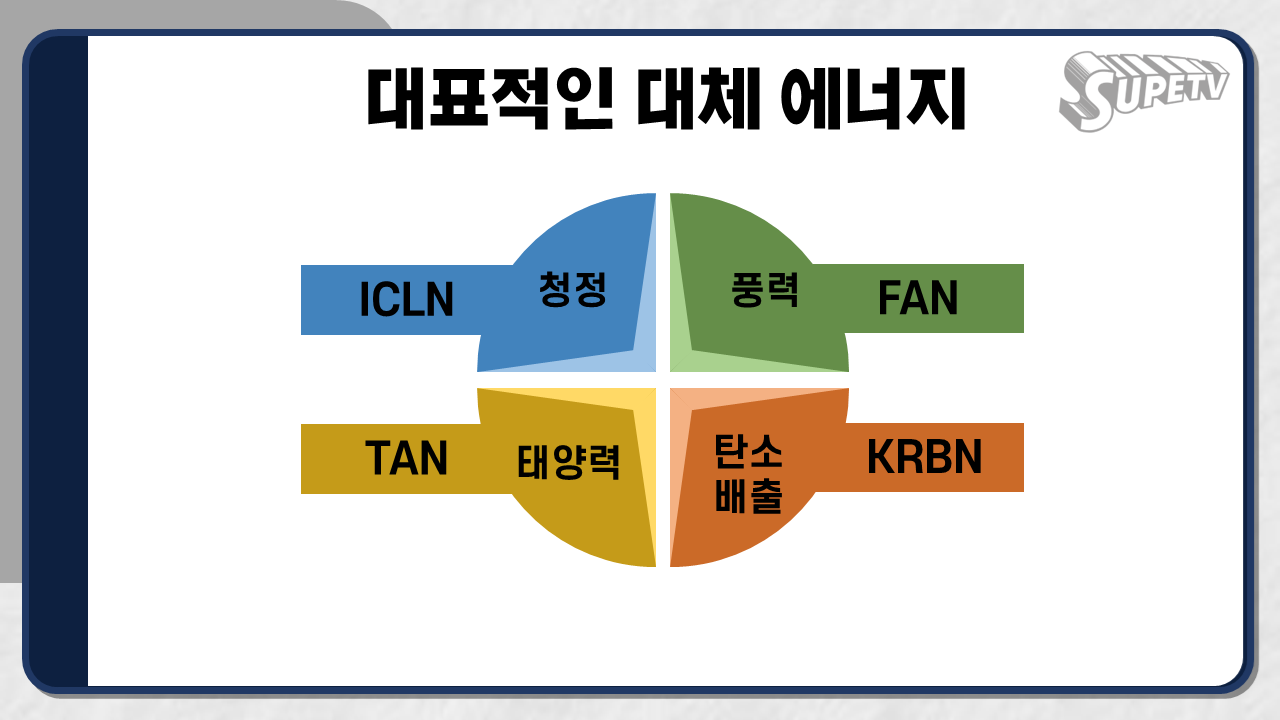 대표적인 대체 에너지

SUPETV

ICLN 청정

풍력 FAN

TAN 태양력

탄소 배출 KRBN